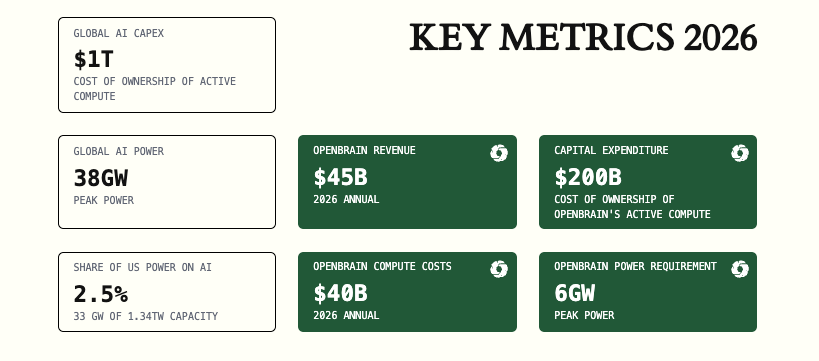 KEY METRICS 2026

GLOBAL AI CAPEX
$1T
COST OF OWNERSHIP OF ACTIVE COMPUTE

GLOBAL AI POWER
38GW
PEAK POWER

OPENBRAIN REVENUE
$45B
2026 ANNUAL

CAPITAL EXPENDITURE
$200B
COST OF OWNERSHIP OF OPENBRAIN'S ACTIVE COMPUTE

SHARE OF US POWER ON AI
2.5%
33 GW OF 1.34TW CAPACITY

OPENBRAIN COMPUTE COSTS
$40B
2026 ANNUAL

OPENBRAIN POWER REQUIREMENT
6GW
PEAK POWER